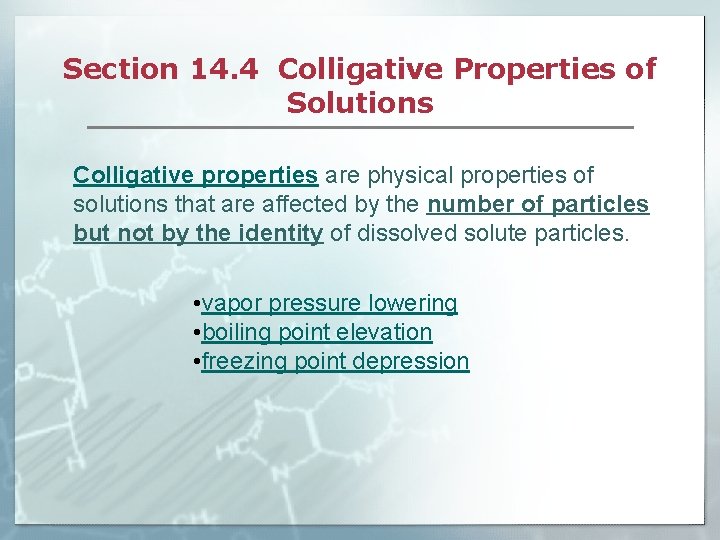 Section 14.4 Colligative Properties of Solutions

Colligative properties are physical properties of solutions that are affected by the number of particles but not by the identity of dissolved solute particles.

•vapor pressure lowering
•boiling point elevation
•freezing point depression